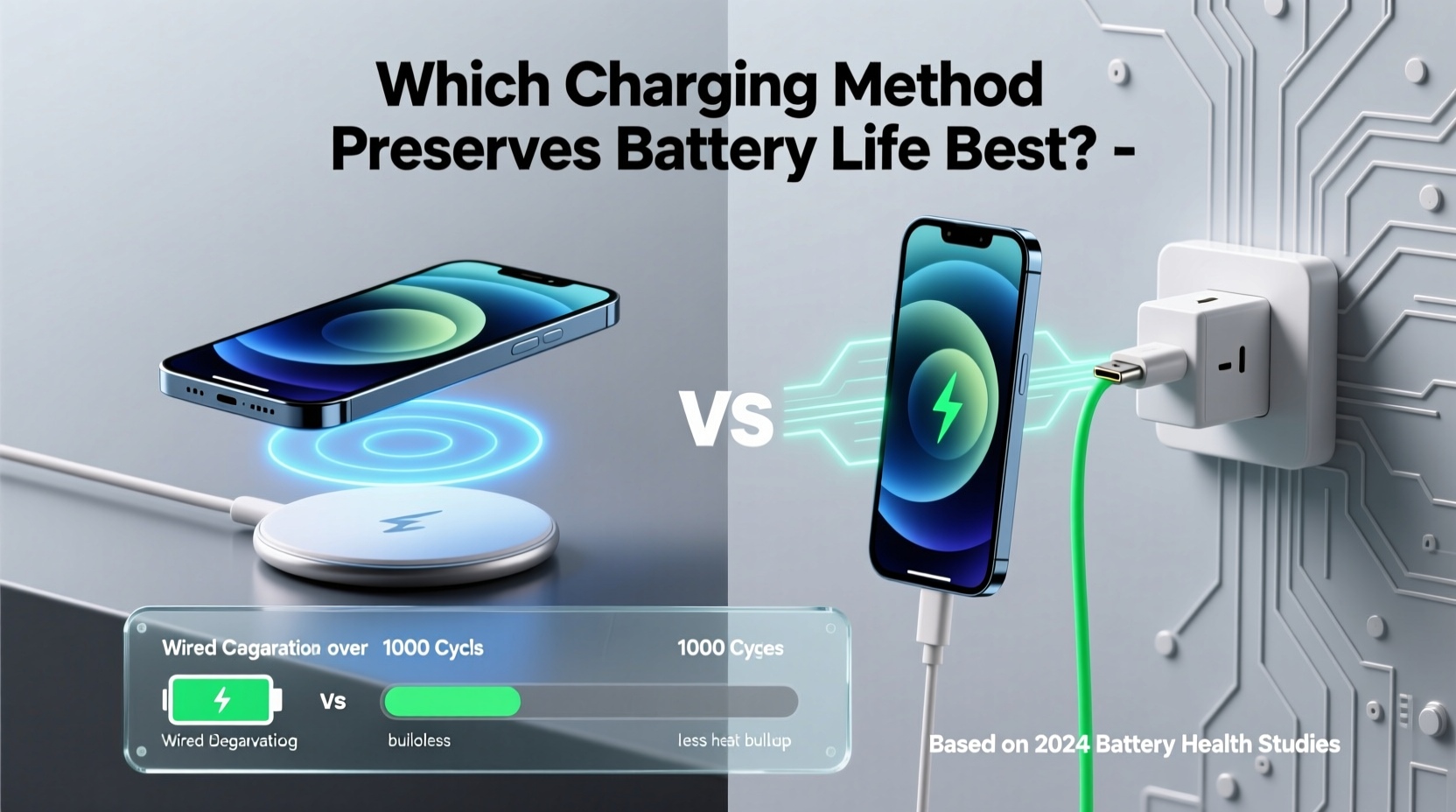 Which Charging Method Preserves Battery Life Best? -

VS

Wired Cagaration over 1000 Cycls

1000 Cyces

Vs

Wired Degarvatiog

bulloless

less heat bullup

Based on 2024 Battery Health Studies